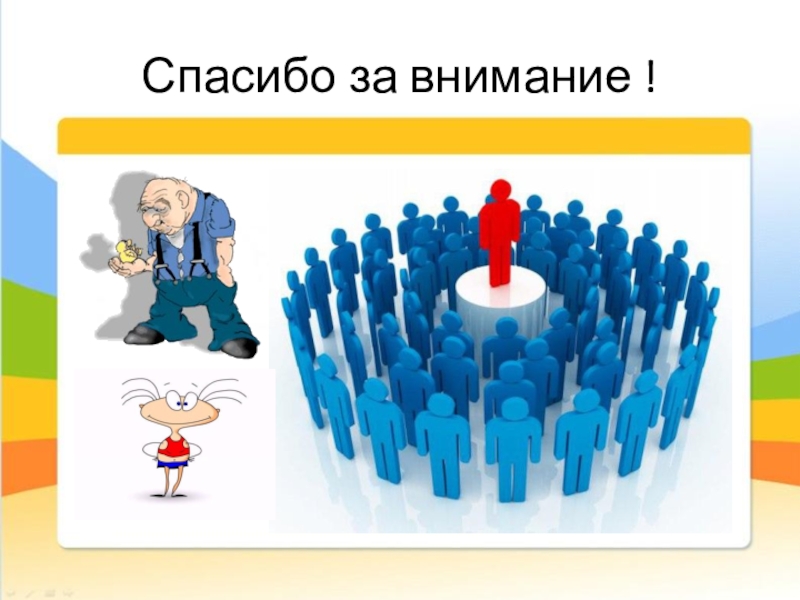 Спасибо за внимание !